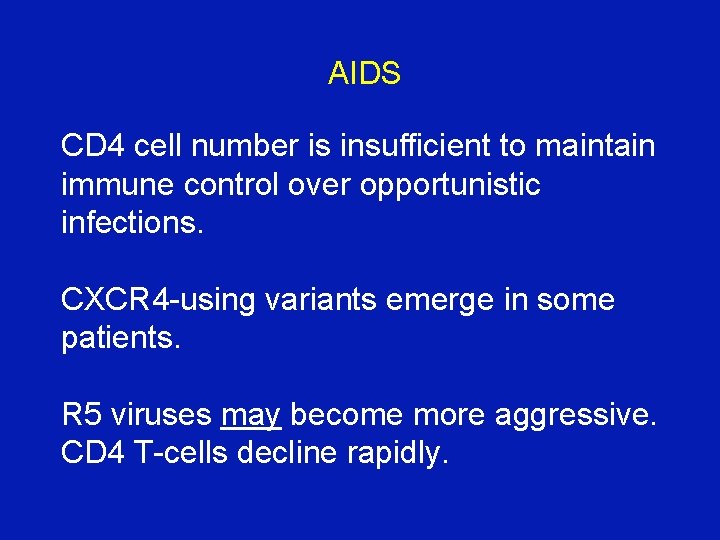 AIDS

CD4 cell number is insufficient to maintain immune control over opportunistic infections.

CXCR4-using variants emerge in some patients.

R5 viruses may become more aggressive.
CD4 T-cells decline rapidly.